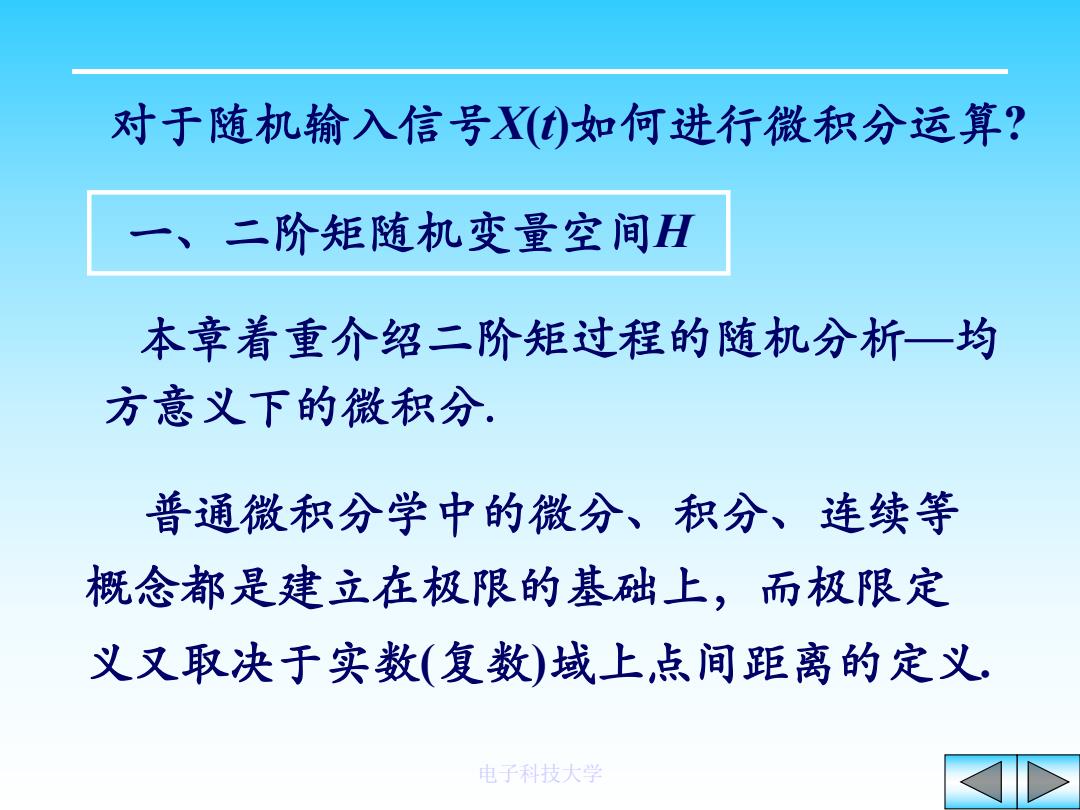 对于随机输入信号$X(t)$如何进行微积分运算?

一、二阶矩随机变量空间$H$

本章着重介绍二阶矩过程的随机分析—均方意义下的微积分.

普通微积分学中的微分、积分、连续等概念都是建立在极限的基础上，而极限定义又取决于实数(复数)域上点间距离的定义.

电子科技大学